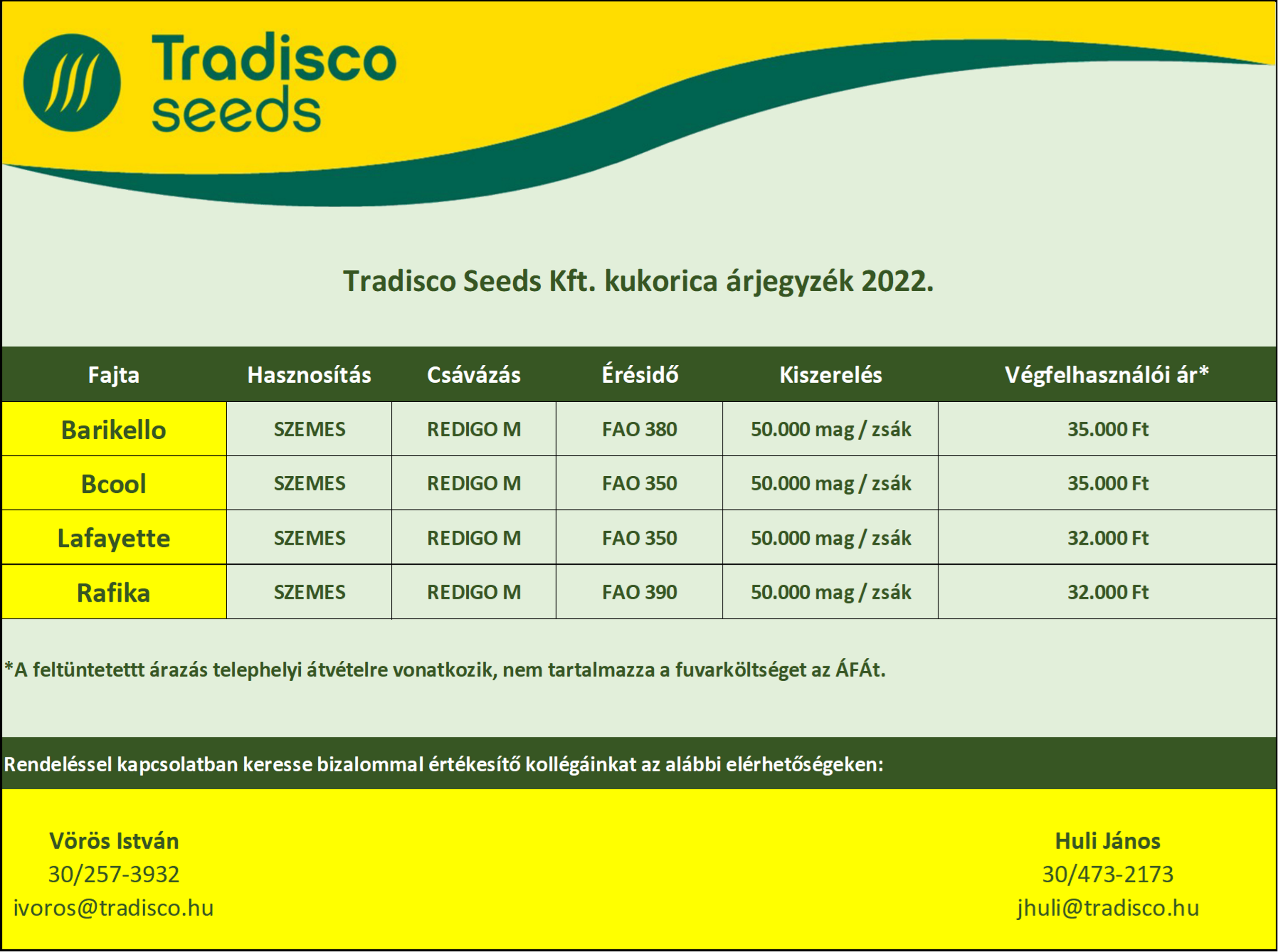 Tradisco seeds

Tradisco Seeds Kft. kukorica árjegyzék 2022.

| Fajta | Hasznosítás | Csávázás | Érésidő | Kiszerelés | Végfelhasználói ár* |
|---|---|---|---|---|---|
| Barikello | SZEMES | REDIGO M | FAO 380 | 50.000 mag / zsák | 35.000 Ft |
| Bcool | SZEMES | REDIGO M | FAO 350 | 50.000 mag / zsák | 35.000 Ft |
| Lafayette | SZEMES | REDIGO M | FAO 350 | 50.000 mag / zsák | 32.000 Ft |
| Rafika | SZEMES | REDIGO M | FAO 390 | 50.000 mag / zsák | 32.000 Ft |

*A feltüntetettt árazás telephelyi átvételre vonatkozik, nem tartalmazza a fuvarköltséget az ÁFÁt.

Rendeléssel kapcsolatban keresse bizalommal értékesítő kollégáinkat az alábbi elérhetőségeken:

Vörös István
30/257-3932
ivoros@tradisco.hu

Huli János
30/473-2173
jhuli@tradisco.hu